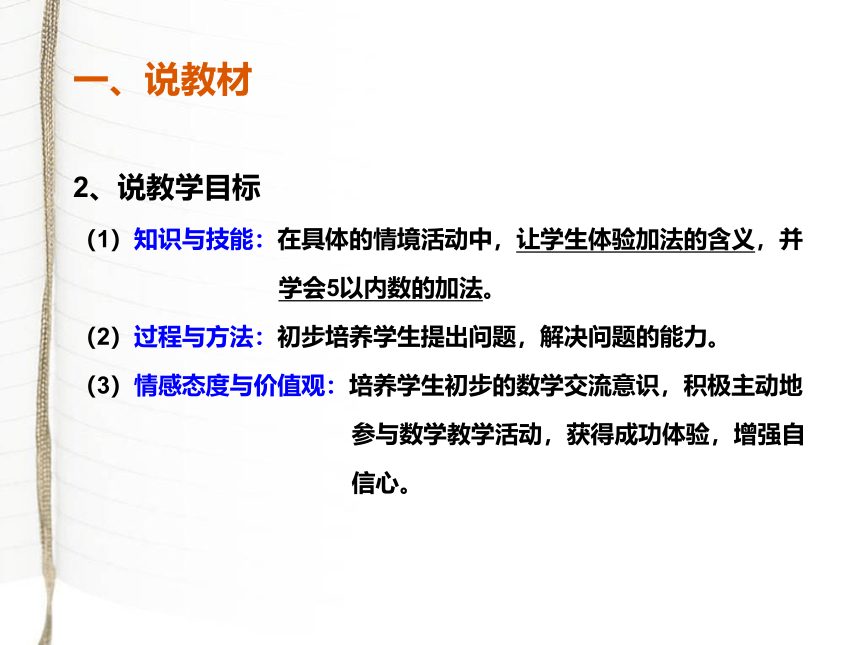 一、说教材

2、说教学目标

（1）知识与技能：在具体的情境活动中，让学生体验加法的含义，并学会5以内数的加法。

（2）过程与方法：初步培养学生提出问题，解决问题的能力。

（3）情感态度与价值观：培养学生初步的数学交流意识，积极主动地参与数学教学活动，获得成功体验，增强自信心。